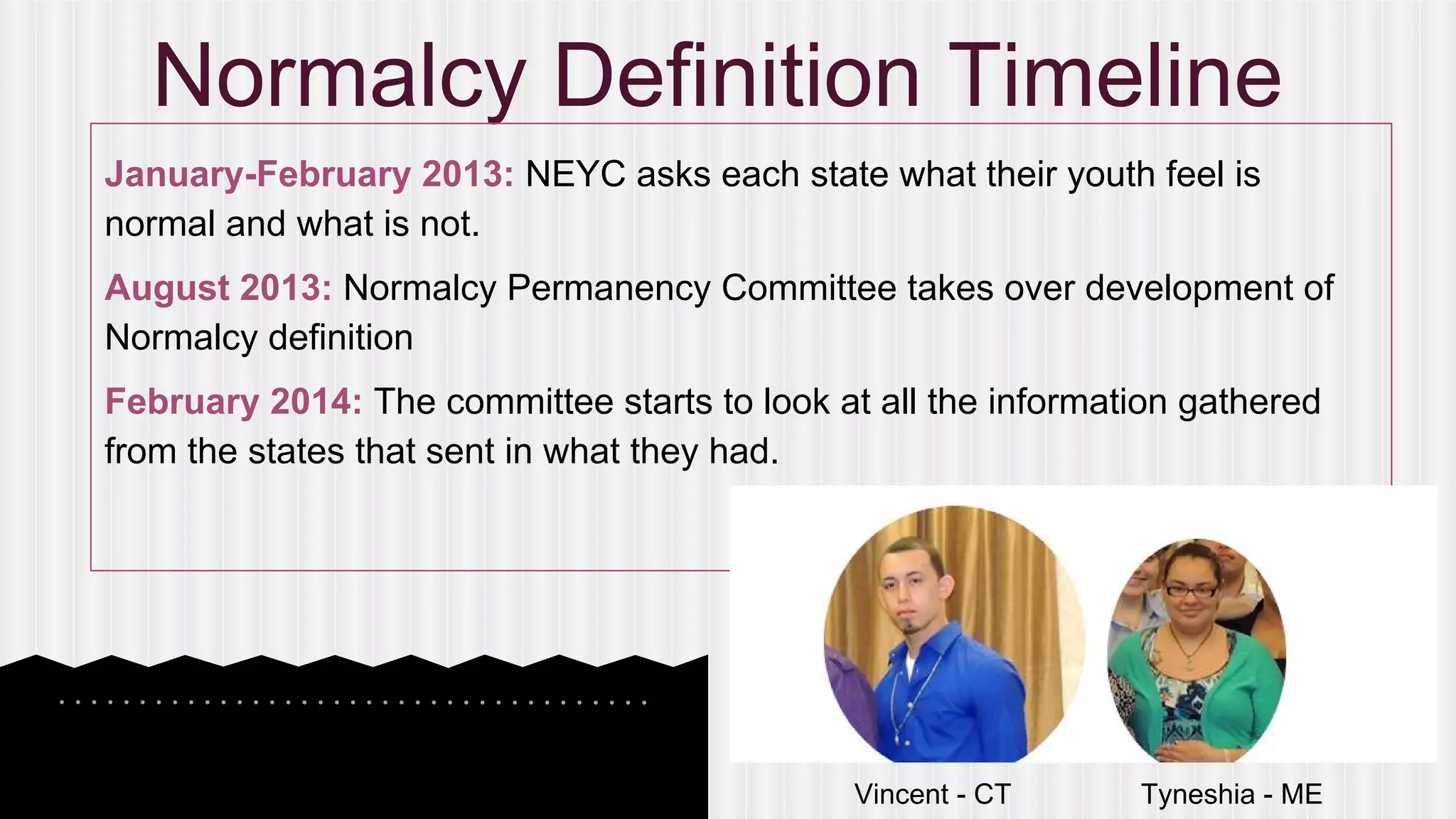 Normalcy Definition Timeline

January-February 2013: NEYC asks each state what their youth feel is normal and what is not.

August 2013: Normalcy Permanency Committee takes over development of Normalcy definition

February 2014: The committee starts to look at all the information gathered from the states that sent in what they had.

Vincent - CT

Tyneshia - ME